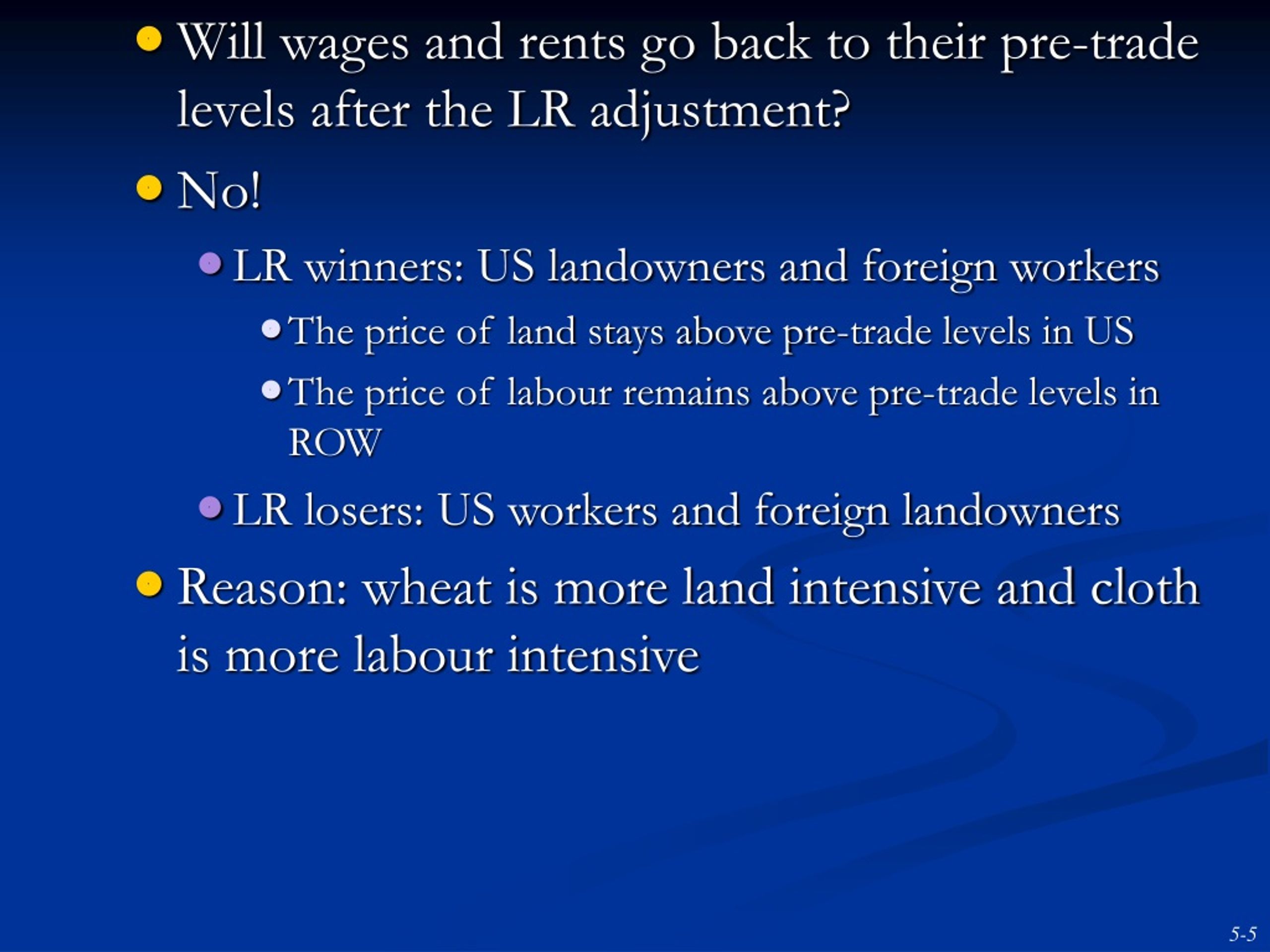 Will wages and rents go back to their pre-trade levels after the LR adjustment?

No!

LR winners: US landowners and foreign workers

The price of land stays above pre-trade levels in US

The price of labour remains above pre-trade levels in ROW

LR losers: US workers and foreign landowners

Reason: wheat is more land intensive and cloth is more labour intensive

5-5